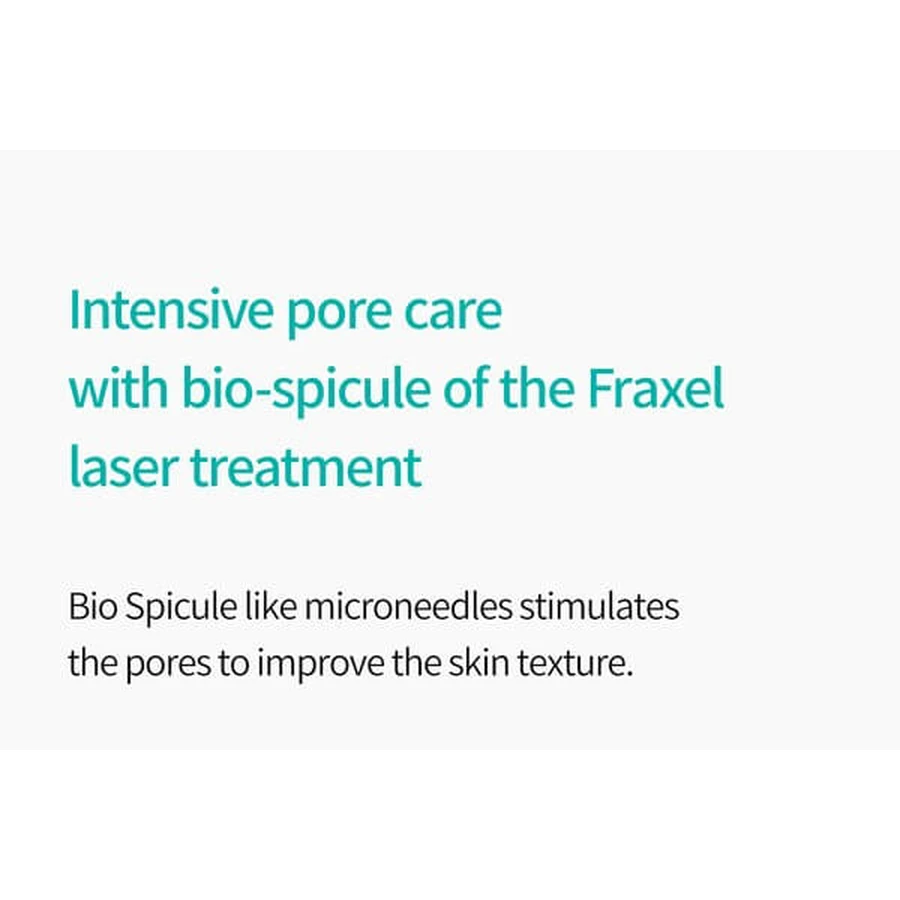 Intensive pore care
with bio-spicule of the Fraxel
laser treatment

Bio Spicule like microneedles stimulates the pores to improve the skin texture.